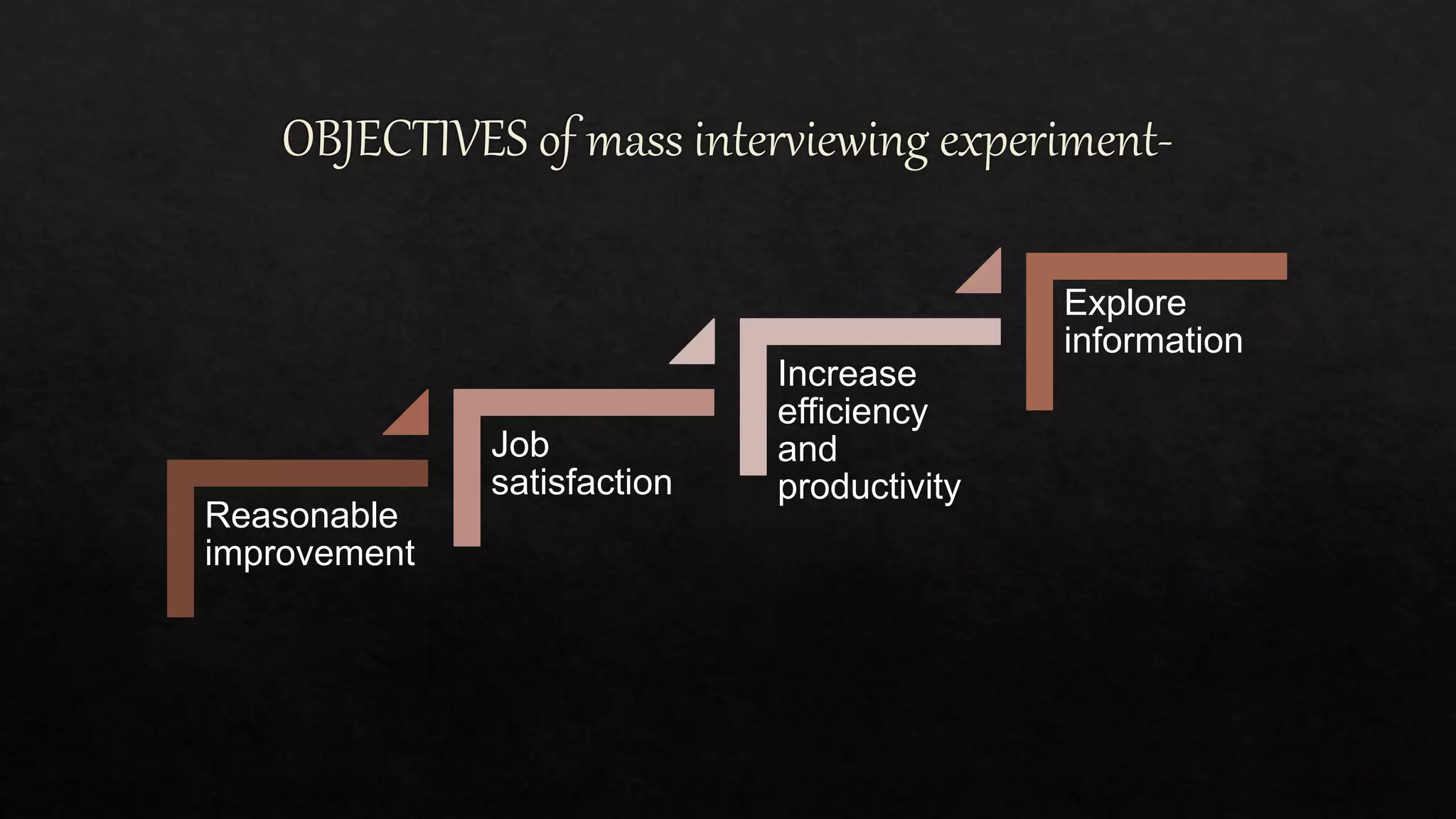 OBJECTIVES of mass interviewing experiment-

Reasonable improvement

Job satisfaction

Increase efficiency and productivity

Explore information